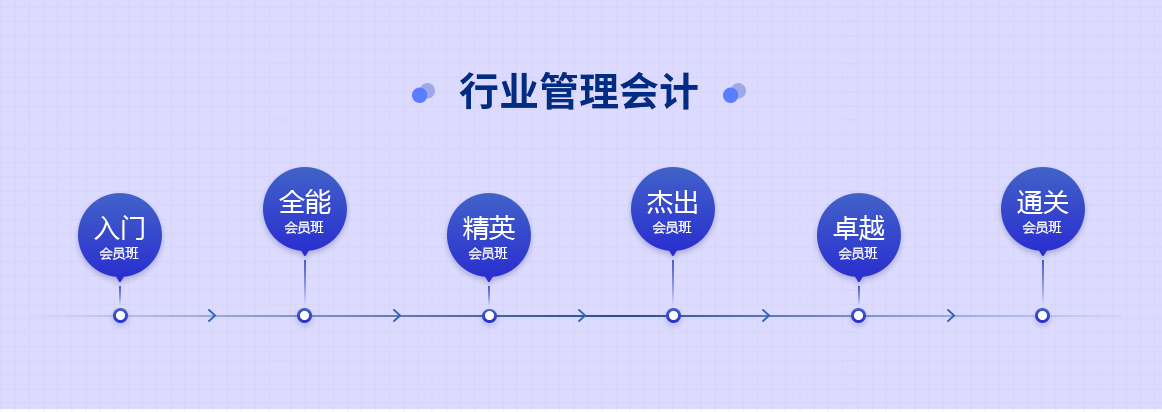 行业管理会计

入门
会员班

全能
会员班

精英
会员班

杰出
会员班

卓越
会员班

通关
会员班